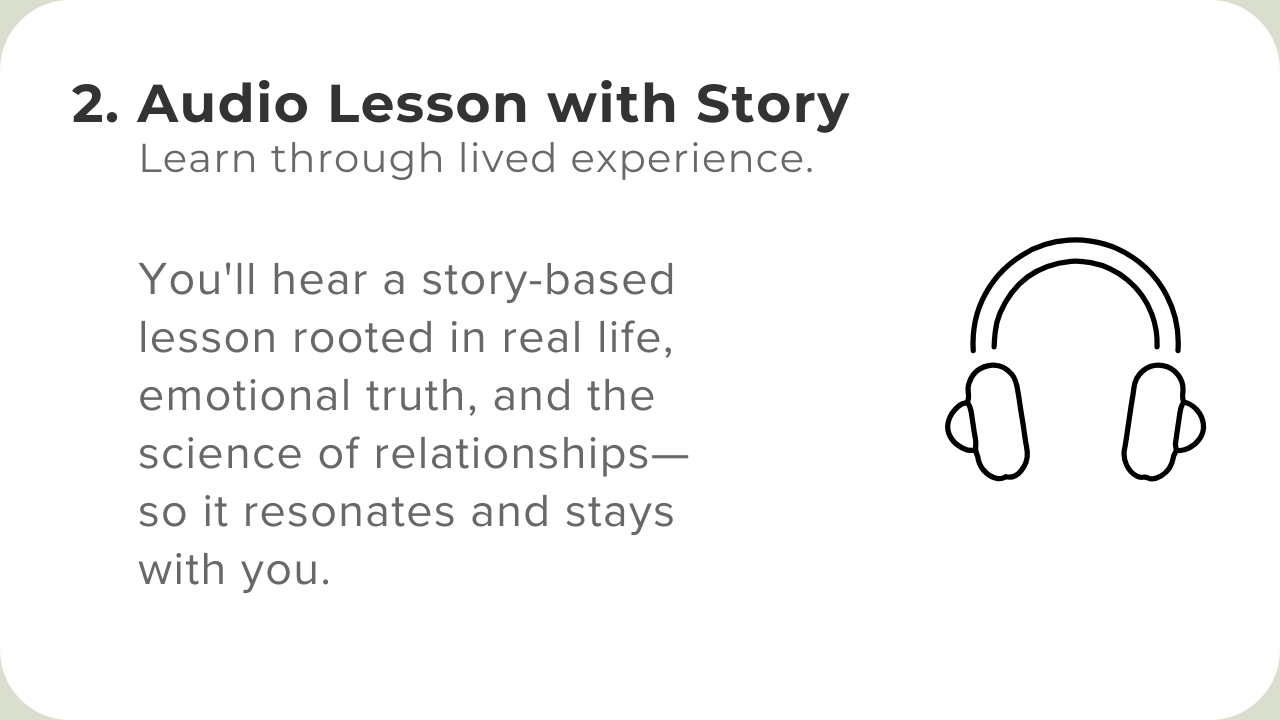 2. Audio Lesson with Story
Learn through lived experience.

You'll hear a story-based lesson rooted in real life, emotional truth, and the science of relationships—so it resonates and stays with you.